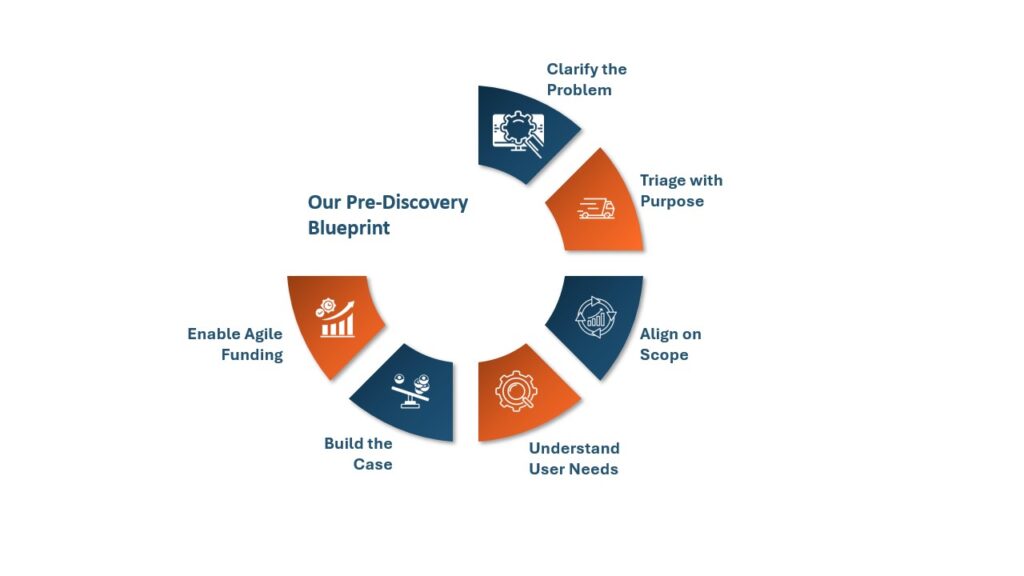 Our Pre-Discovery Blueprint

Clarify the Problem

Triage with Purpose

Align on Scope

Understand User Needs

Build the Case

Enable Agile Funding